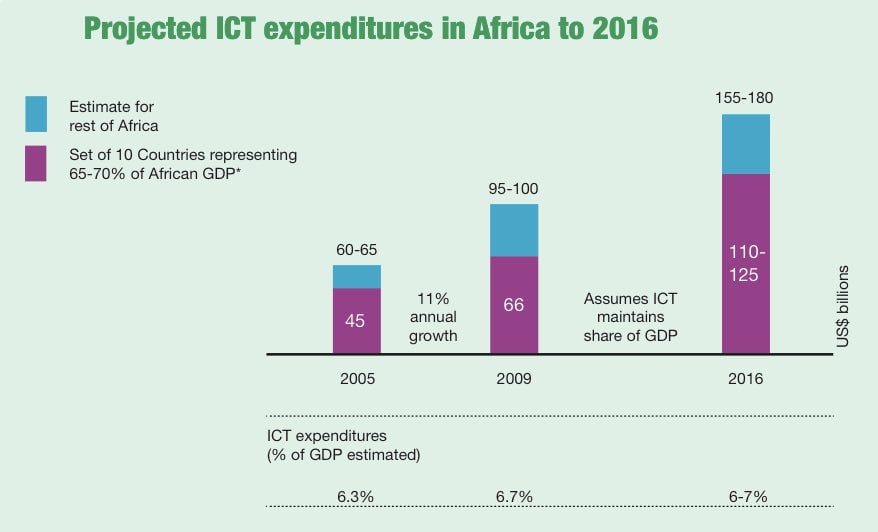 Projected ICT expenditures in Africa to 2016

Estimate for rest of Africa

Set of 10 Countries representing 65-70% of African GDP*

60-65

45

11% annual growth

95-100

66

Assumes ICT maintains share of GDP

155-180

110-125

US$ billions

2005

2009

2016

ICT expenditures (% of GDP estimated)

6.3%

6.7%

6-7%